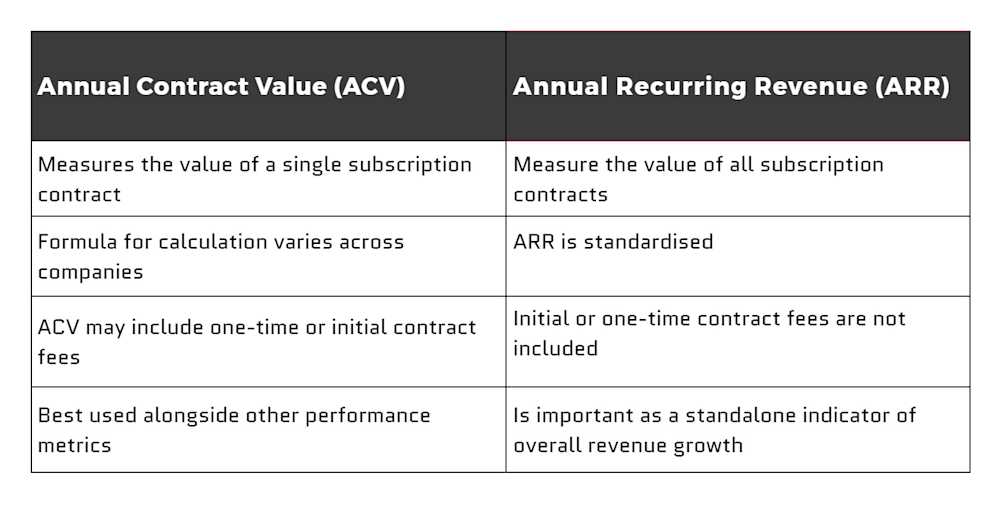 | Annual Contract Value (ACV) | Annual Recurring Revenue (ARR) |
|---|---|
| Measures the value of a single subscription contract | Measure the value of all subscription contracts |
| Formula for calculation varies across companies | ARR is standardised |
| ACV may include one-time or initial contract fees | Initial or one-time contract fees are not included |
| Best used alongside other performance metrics | Is important as a standalone indicator of overall revenue growth |